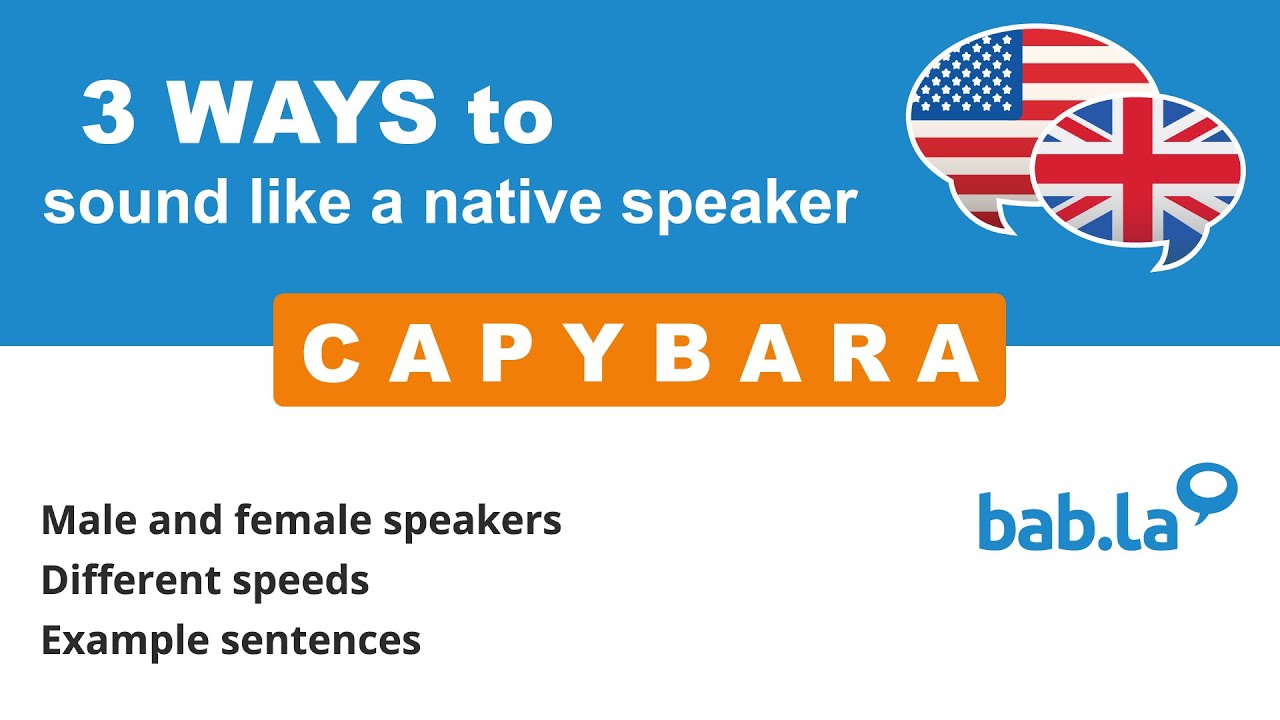 3 WAYS to
sound like a native speaker

CAPYBARA

Male and female speakers
Different speeds
Example sentences

bab.la